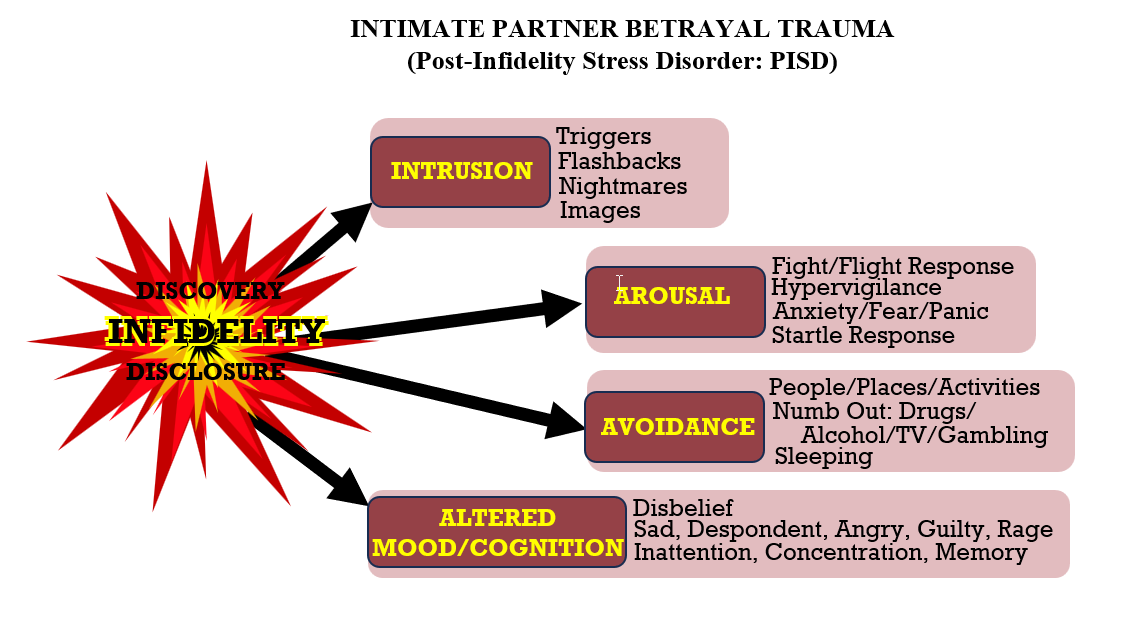 INTIMATE PARTNER BETRAYAL TRAUMA
(Post-Infidelity Stress Disorder: PISD)

DISCOVERY
INFIDELITY
DISCLOSURE

INTRUSION
Triggers
Flashbacks
Nightmares
Images

AROUSAL
Fight/Flight Response
Hypervigilance
Anxiety/Fear/Panic
Startle Response

AVOIDANCE
People/Places/Activities
Numb Out: Drugs/ Alcohol/TV/Gambling
Sleeping

ALTERED MOOD/COGNITION
Disbelief
Sad, Despondent, Angry, Guilty, Rage
Inattention, Concentration, Memory